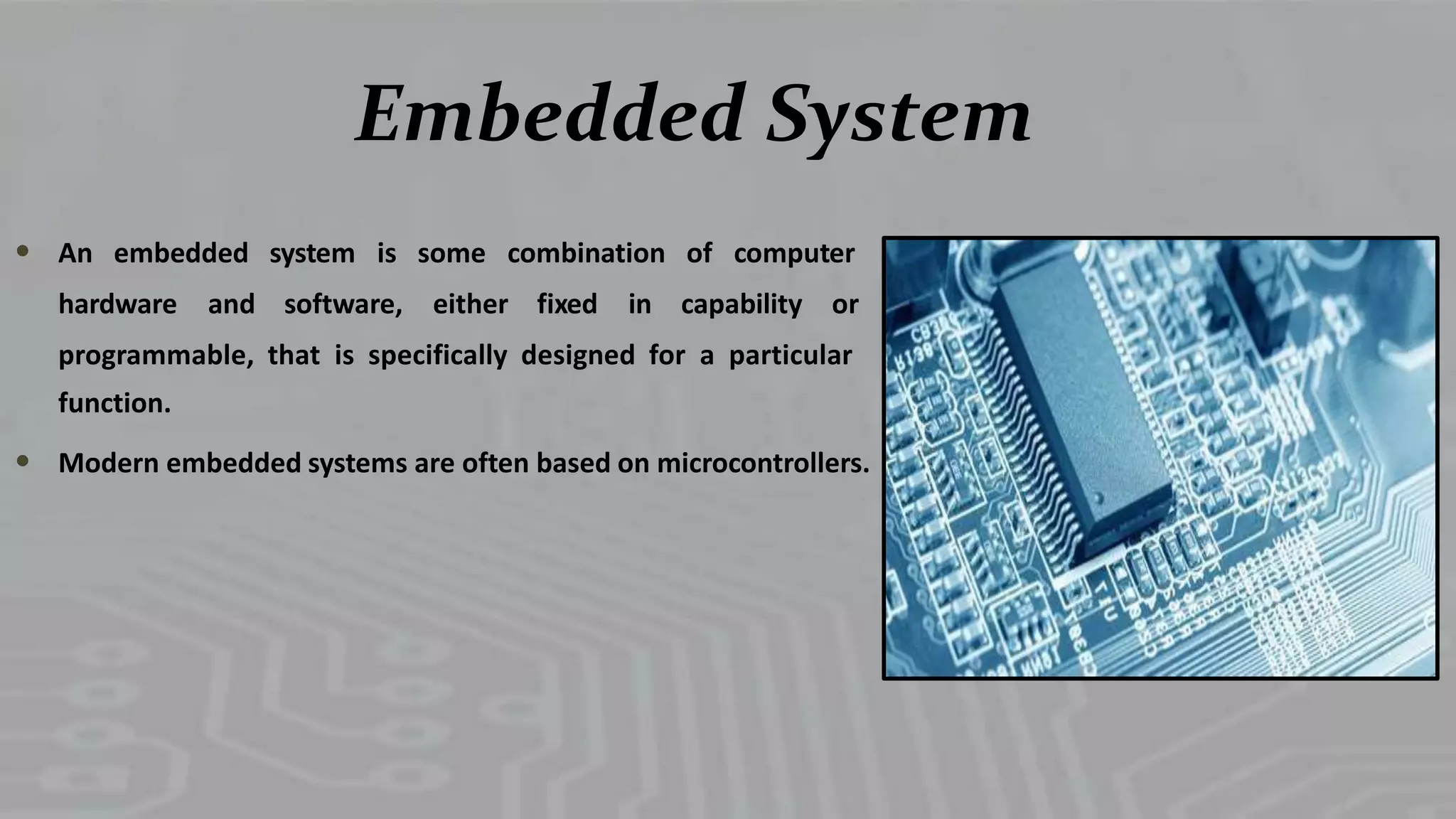 Embedded System

• An embedded system is some combination of computer hardware and software, either fixed in capability or programmable, that is specifically designed for a particular function.

• Modern embedded systems are often based on microcontrollers.